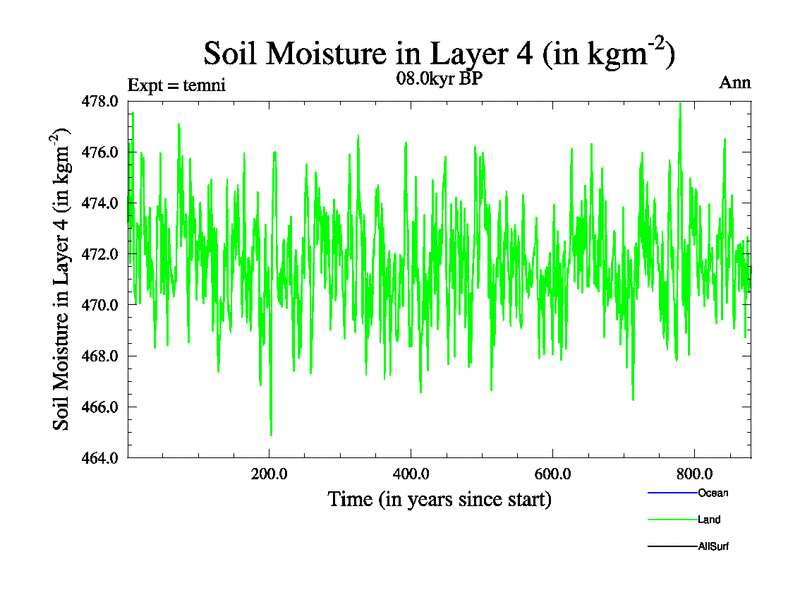 Soil Moisture in Layer 4 (in kgm$^{-2}$)

Expt = temni

08.0kyr BP

Ann

Soil Moisture in Layer 4 (in kgm$^{-2}$)

478.0
476.0
474.0
472.0
470.0
468.0
466.0
464.0

200.0
400.0
600.0
800.0

Time (in years since start)

Ocean
Land
AllSurf